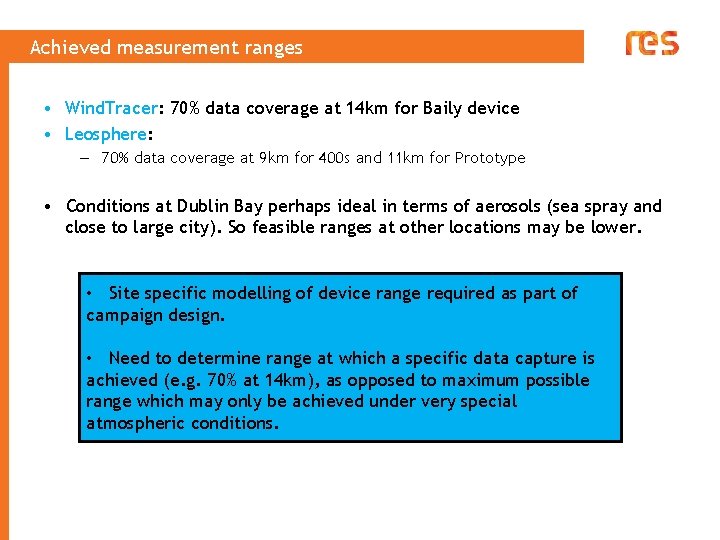 Achieved measurement ranges

res

• WindTracer: 70% data coverage at 14km for Baily device
• Leosphere:
– 70% data coverage at 9km for 400s and 11km for Prototype

• Conditions at Dublin Bay perhaps ideal in terms of aerosols (sea spray and close to large city). So feasible ranges at other locations may be lower.

• Site specific modelling of device range required as part of campaign design.

• Need to determine range at which a specific data capture is achieved (e.g. 70% at 14km), as opposed to maximum possible range which may only be achieved under very special atmospheric conditions.